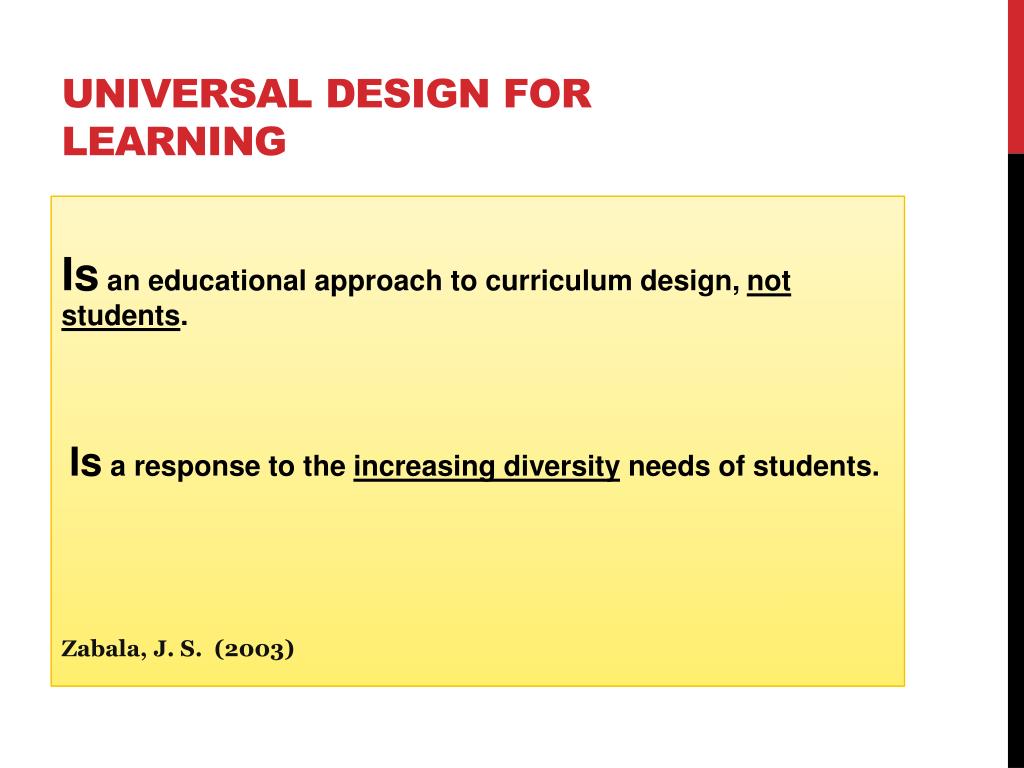 UNIVERSAL DESIGN FOR LEARNING

Is an educational approach to curriculum design, not students.

Is a response to the increasing diversity needs of students.

Zabala, J. S. (2003)